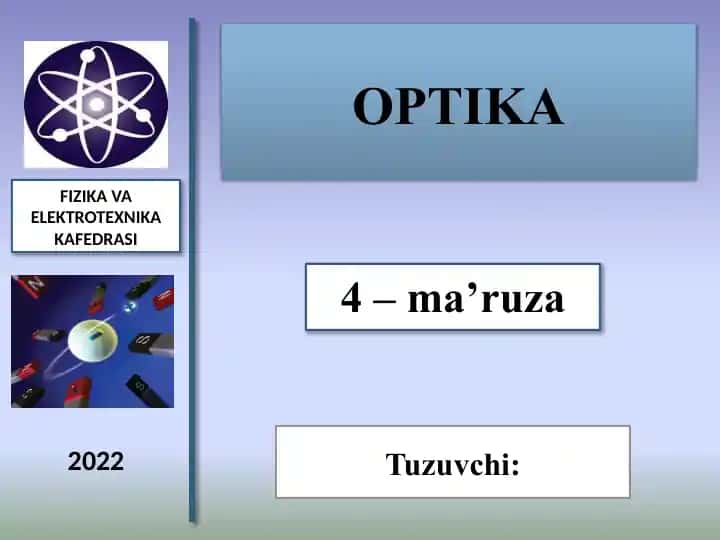 FIZIKA VA ELEKTROTEXNIKA KAFEDRASI

2022

OPTIKA

4 – ma’ruza

Tuzuvchi: